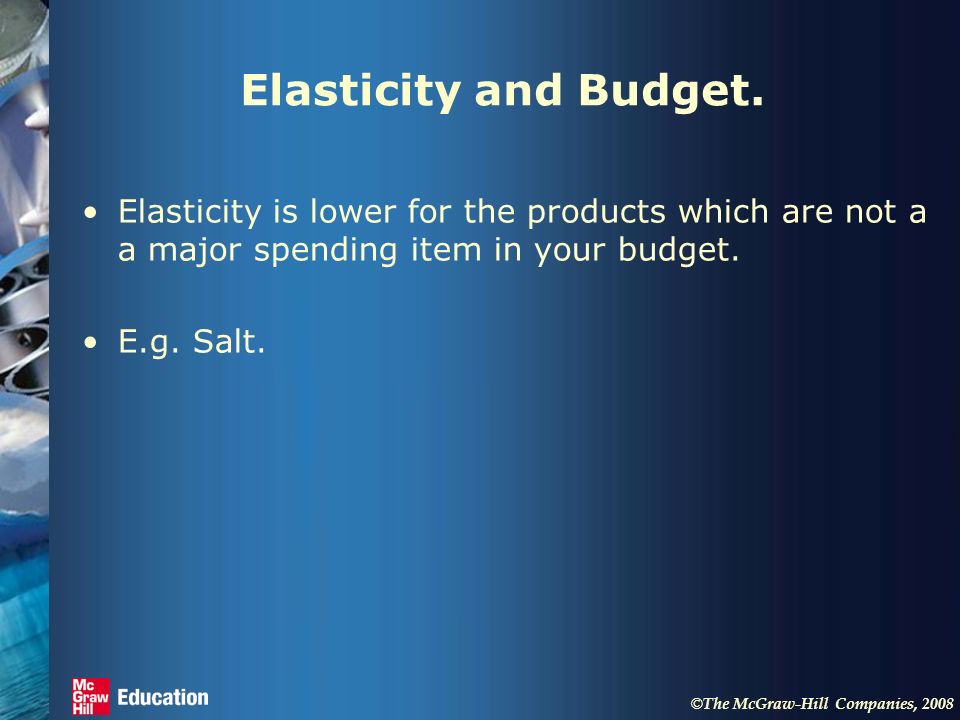 Elasticity and Budget.

• Elasticity is lower for the products which are not a a major spending item in your budget.

• E.g. Salt.

Mc Graw Hill Education

©The McGraw-Hill Companies, 2008